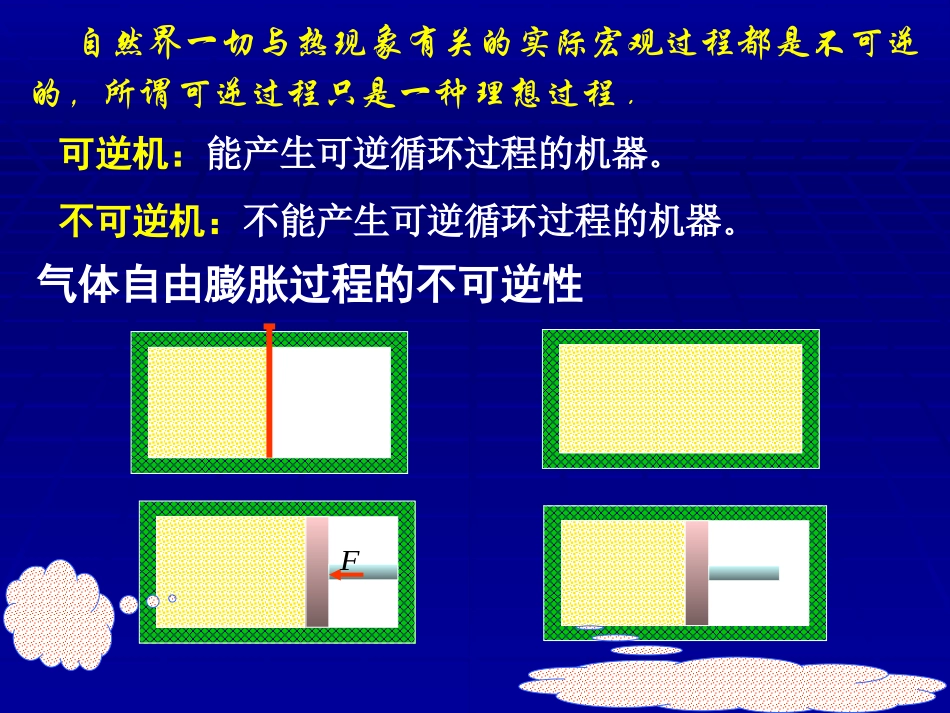 自然界一切与热现象有关的实际宏观过程都是不可逆的，所谓可逆过程只是一种理想过程．

可逆机：能产生可逆循环过程的机器。

不可逆机：不能产生可逆循环过程的机器。

气体自由膨胀过程的不可逆性

$F$